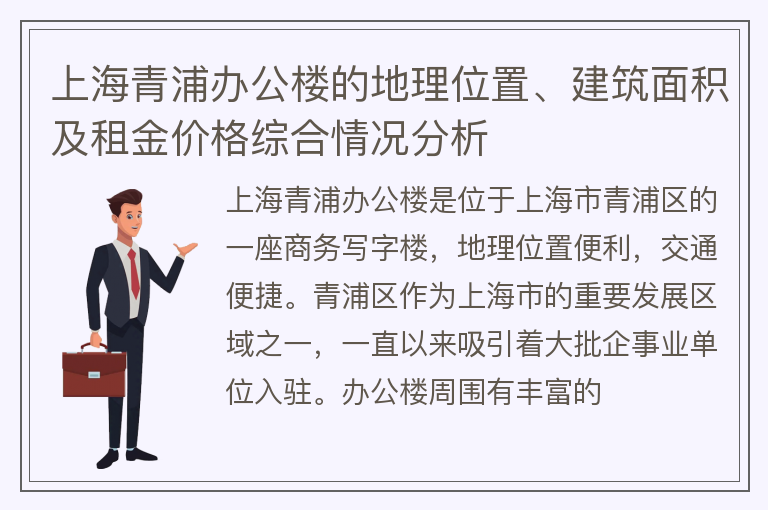 上海青浦办公楼的地理位置、建筑面积及租金价格综合情况分析

上海青浦办公楼是位于上海市青浦区的一座商务写字楼，地理位置便利，交通便捷。青浦区作为上海市的重要发展区域之一，一直以来吸引着大批企事业单位入驻。办公楼周围有丰富的